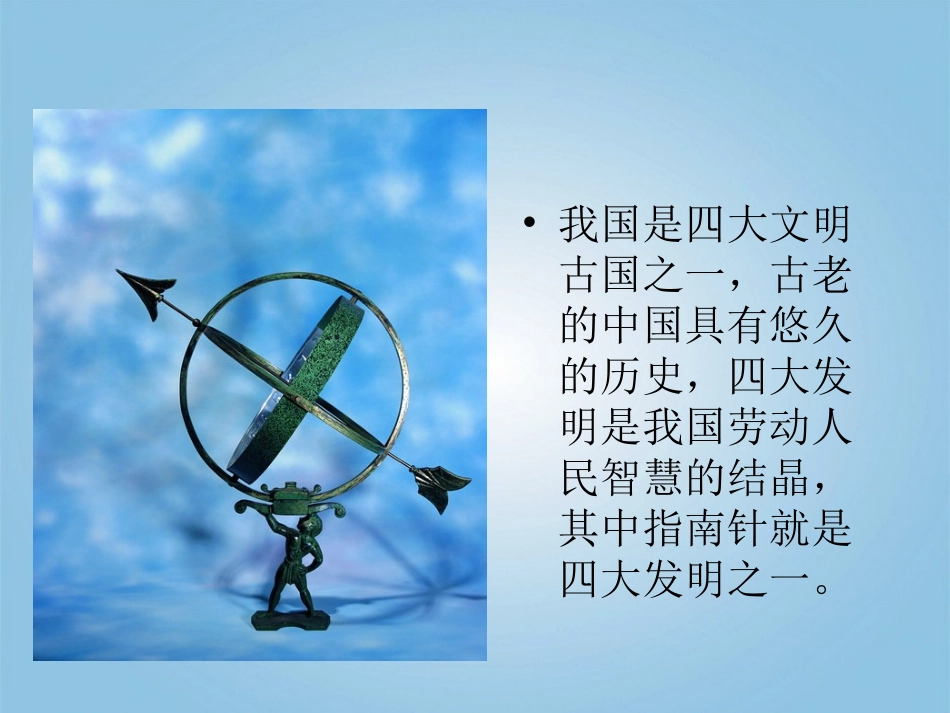 • 我国是四大文明古国之一，古老的中国具有悠久的历史，四大发明是我国劳动人民智慧的结晶，其中指南针就是四大发明之一。